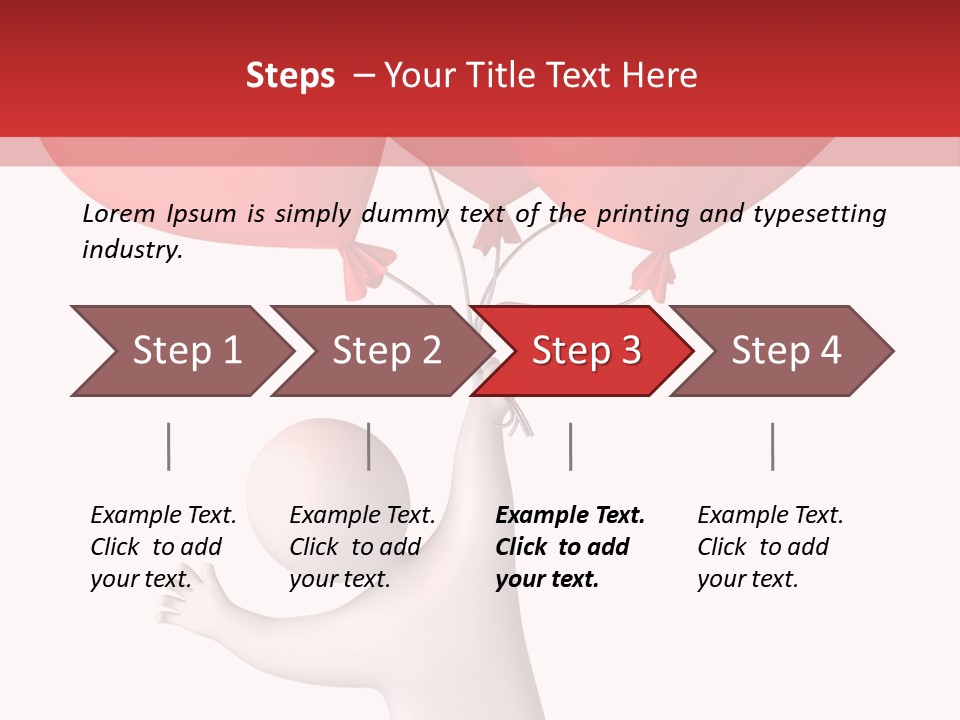 Steps – Your Title Text Here

Lorem Ipsum is simply dummy text of the printing and typesetting industry.

Step 1

Step 2

Step 3

Step 4

Example Text. Click to add your text.

Example Text. Click to add your text.

Example Text. Click to add your text.

Example Text. Click to add your text.